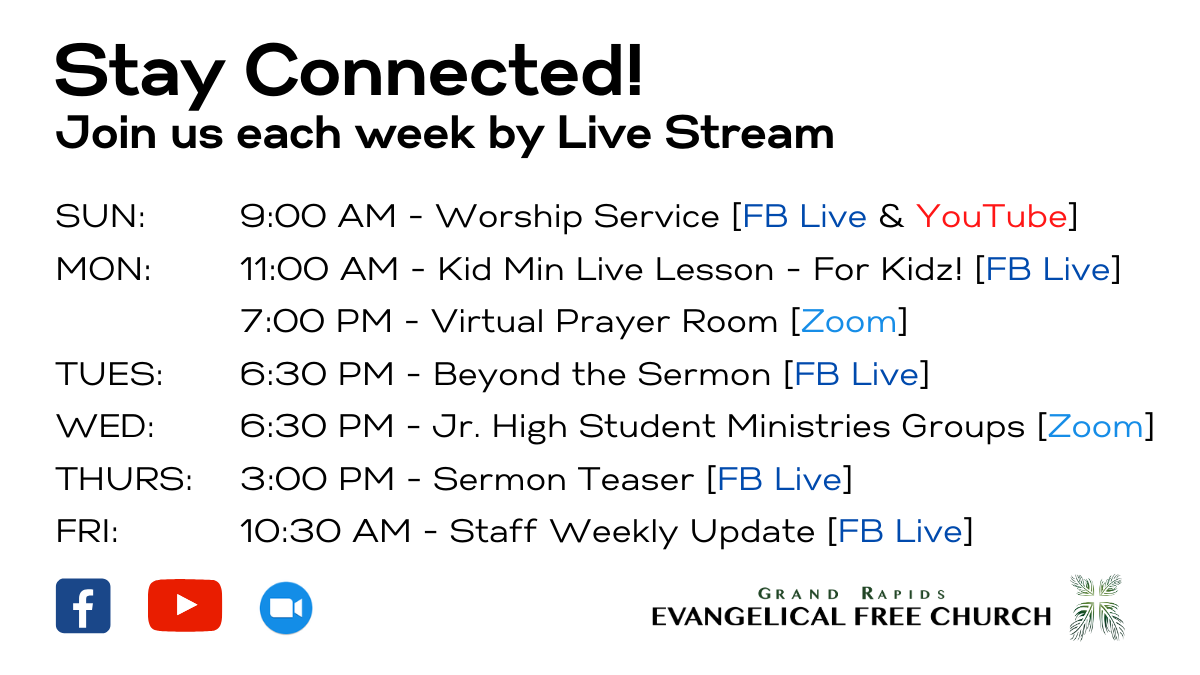 Stay Connected!
Join us each week by Live Stream

SUN: 9:00 AM - Worship Service [FB Live & YouTube]
MON: 11:00 AM - Kid Min Live Lesson - For Kidz! [FB Live]
7:00 PM - Virtual Prayer Room [Zoom]
TUES: 6:30 PM - Beyond the Sermon [FB Live]
WED: 6:30 PM - Jr. High Student Ministries Groups [Zoom]
THURS: 3:00 PM - Sermon Teaser [FB Live]
FRI: 10:30 AM - Staff Weekly Update [FB Live]

GRAND RAPIDS
EVANGELICAL FREE CHURCH